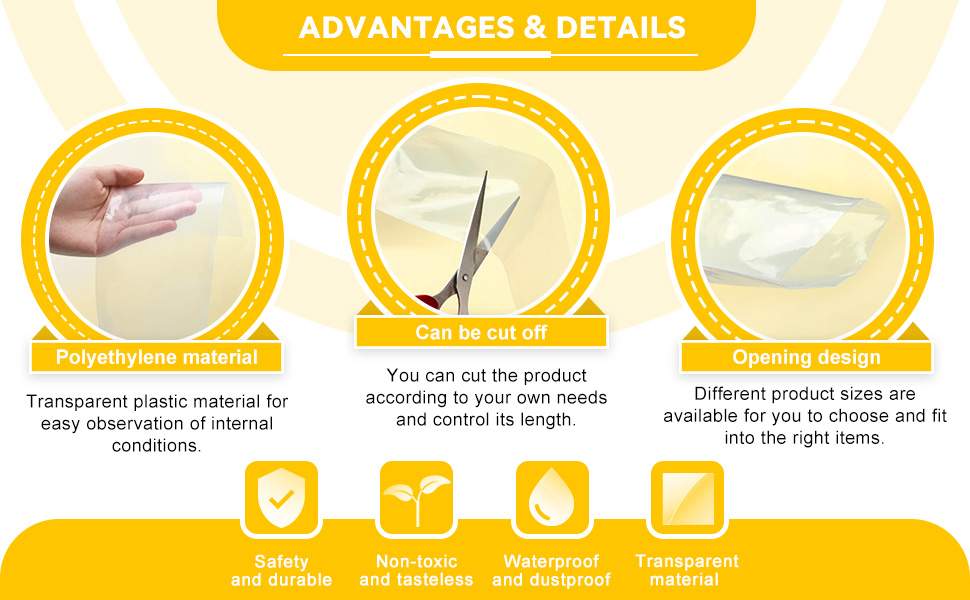 ADVANTAGES & DETAILS

Polyethylene material

Transparent plastic material for easy observation of internal conditions.

Can be cut off

You can cut the product according to your own needs and control its length.

Opening design

Different product sizes are available for you to choose and fit into the right items.

Safety and durable

Non-toxic and tasteless

Waterproof and dustproof

Transparent material